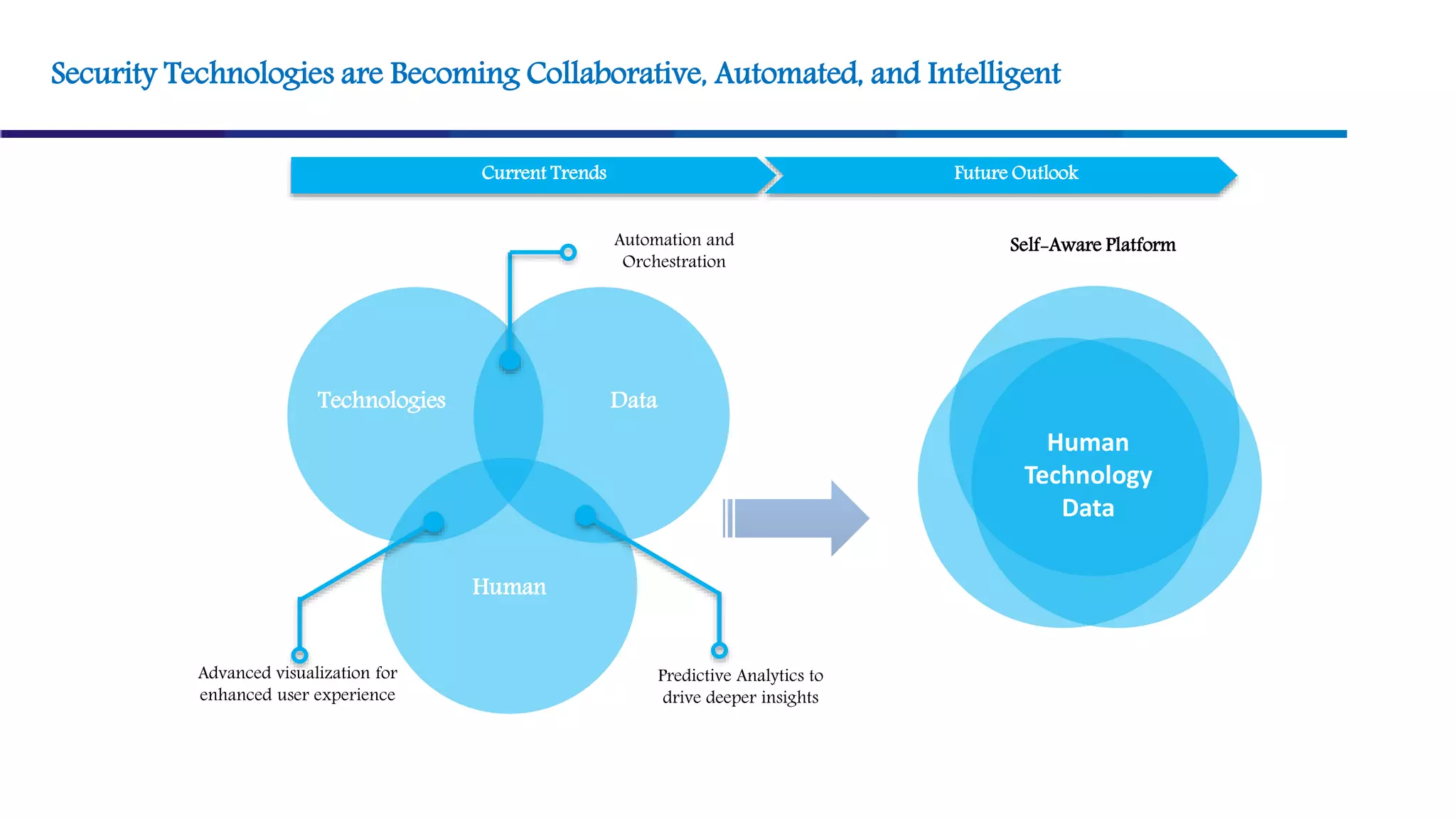 Security Technologies are Becoming Collaborative, Automated, and Intelligent

Current Trends

Future Outlook

Automation and Orchestration

Self-Aware Platform

Technologies

Data

Human

Human
Technology
Data

Advanced visualization for enhanced user experience

Predictive Analytics to drive deeper insights